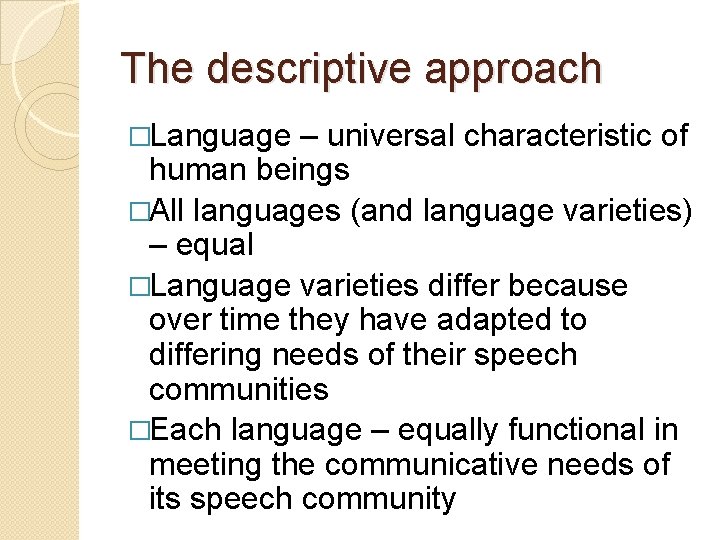 The descriptive approach

□Language – universal characteristic of human beings

□All languages (and language varieties) – equal

□Language varieties differ because over time they have adapted to differing needs of their speech communities

□Each language – equally functional in meeting the communicative needs of its speech community